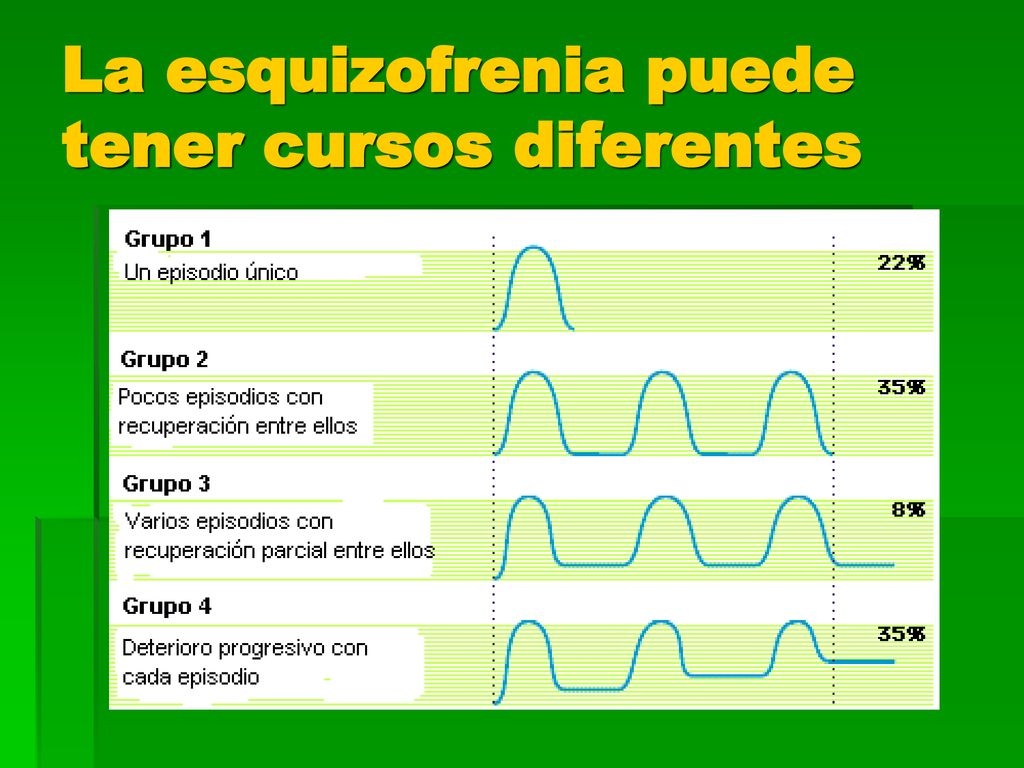 La esquizofrenia puede tener cursos diferentes

Grupo 1
Un episodio único
22%

Grupo 2
Pocos episodios con recuperación entre ellos
35%

Grupo 3
Varios episodios con recuperación parcial entre ellos
8%

Grupo 4
Deterioro progresivo con cada episodio
35%